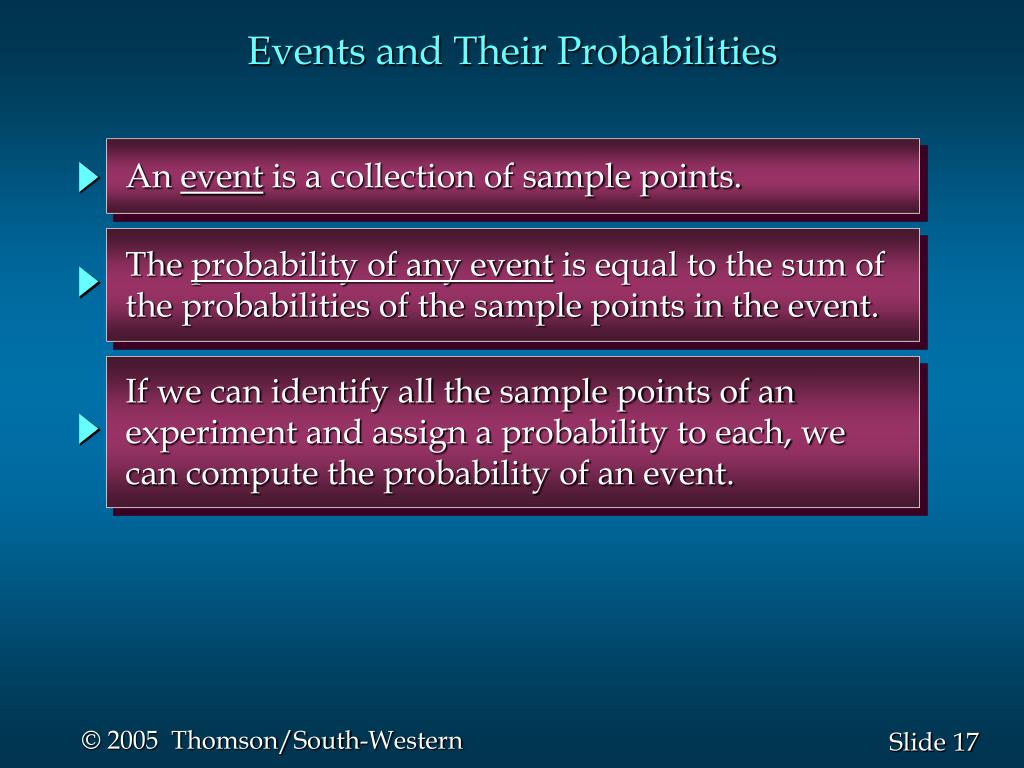 Events and Their Probabilities

An event is a collection of sample points.

The probability of any event is equal to the sum of the probabilities of the sample points in the event.

If we can identify all the sample points of an experiment and assign a probability to each, we can compute the probability of an event.

© 2005 Thomson/South-Western

Slide 17